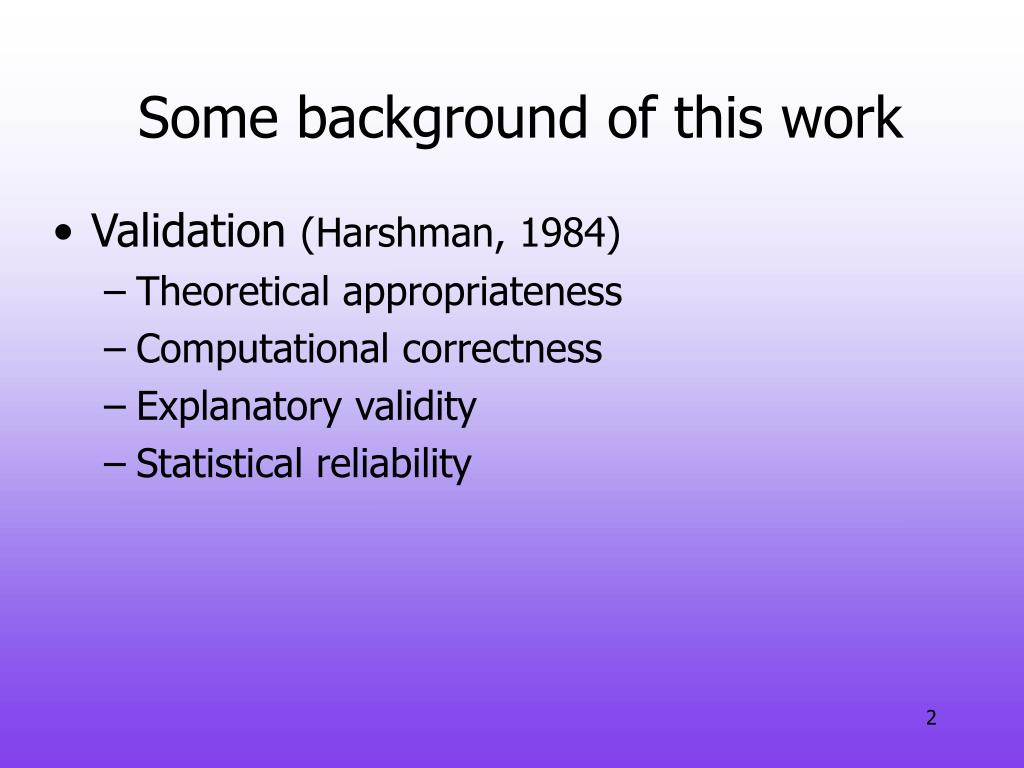 Some background of this work

• Validation (Harshman, 1984)
– Theoretical appropriateness
– Computational correctness
– Explanatory validity
– Statistical reliability

2